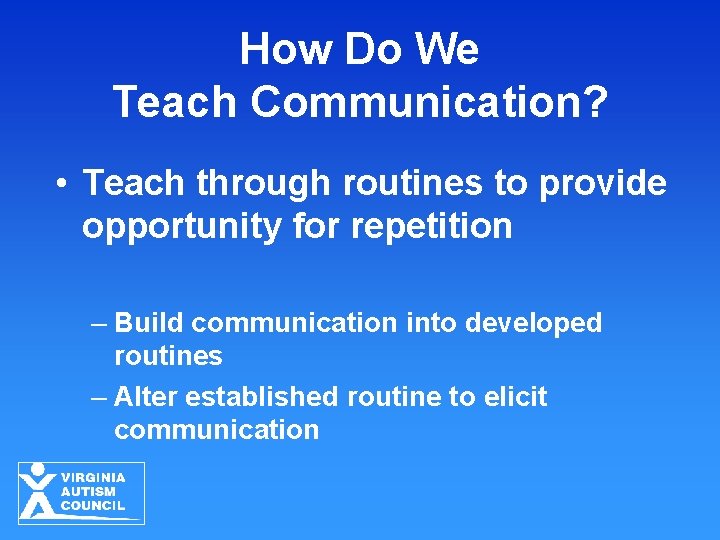 How Do We
Teach Communication?

• Teach through routines to provide opportunity for repetition

– Build communication into developed routines
– Alter established routine to elicit communication

VIRGINIA
AUTISM
COUNCIL